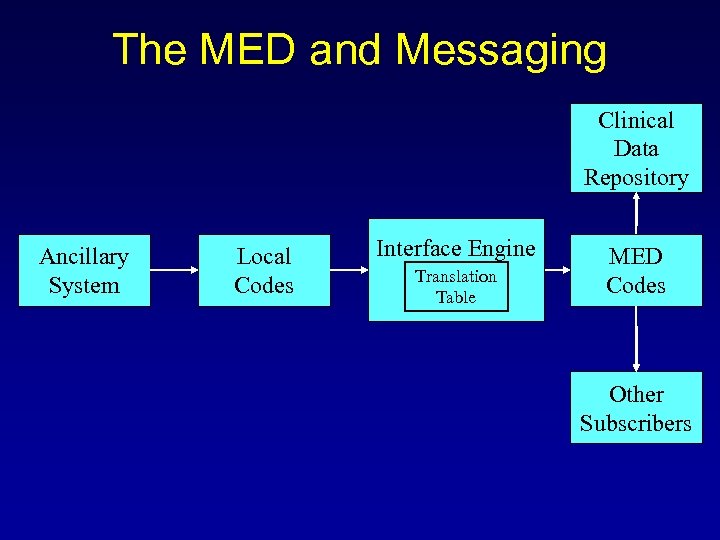 The MED and Messaging

Clinical Data Repository

Ancillary System

Local Codes

Interface Engine

Translation Table

MED Codes

Other Subscribers